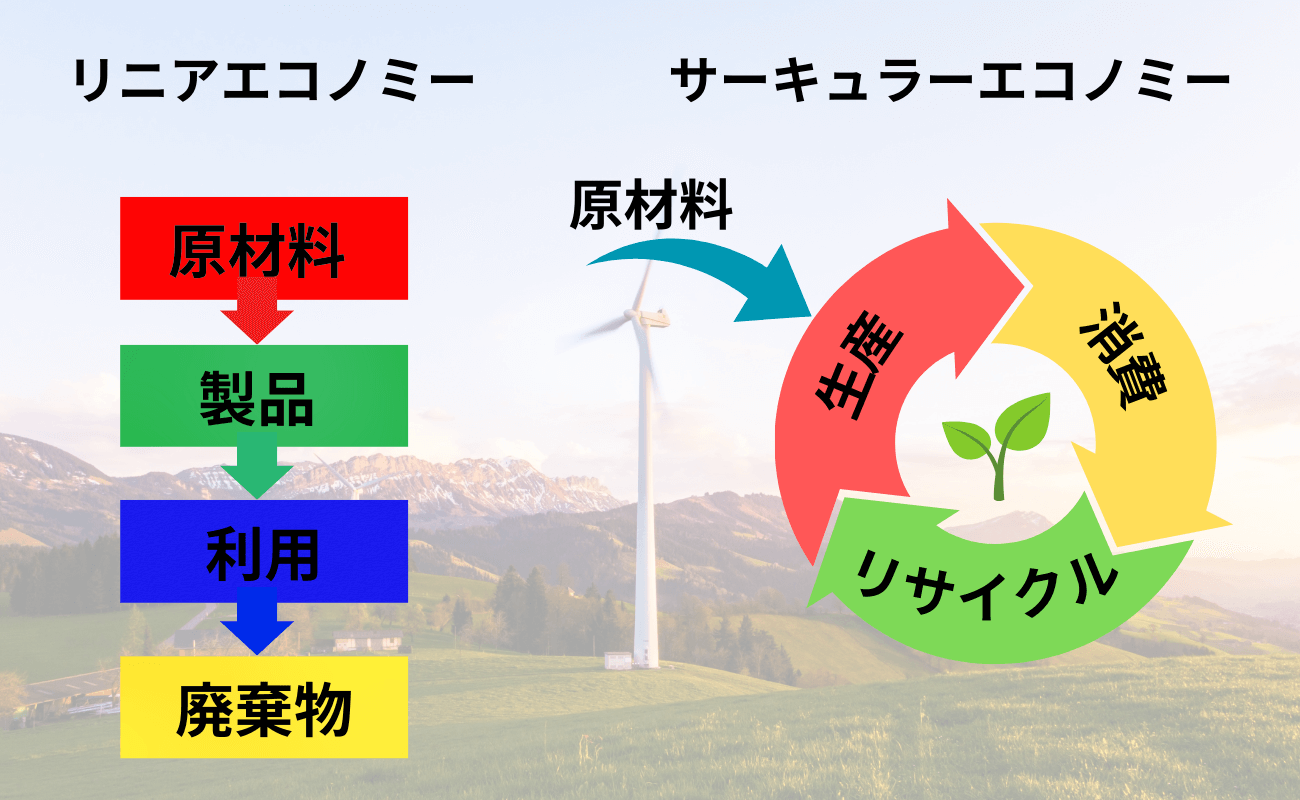 リニアエコノミー

原材料

製品

利用

廃棄物

サーキュラーエコノミー

原材料

生産

消費

リサイクル